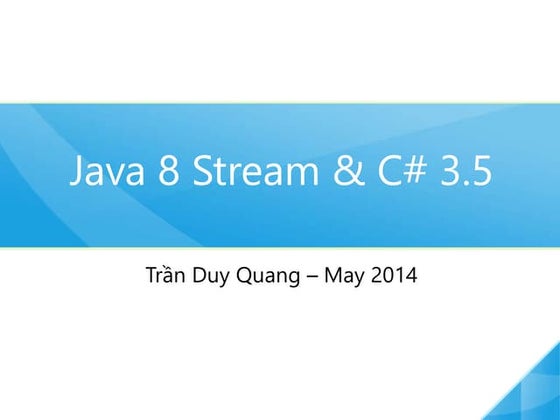 Java 8 Stream & C# 3.5

Trần Duy Quang – May 2014